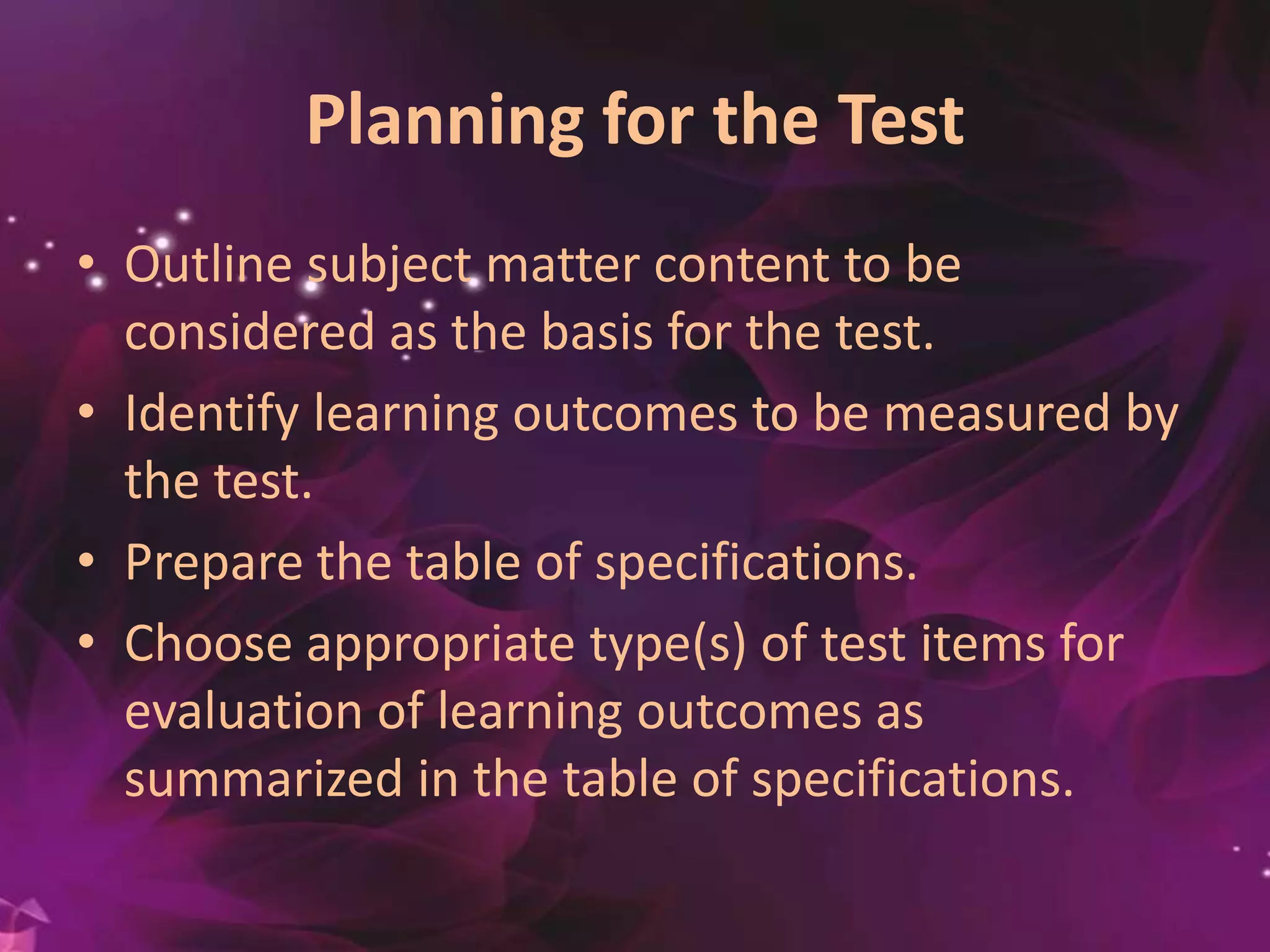 Planning for the Test

• Outline subject matter content to be considered as the basis for the test.
• Identify learning outcomes to be measured by the test.
• Prepare the table of specifications.
• Choose appropriate type(s) of test items for evaluation of learning outcomes as summarized in the table of specifications.